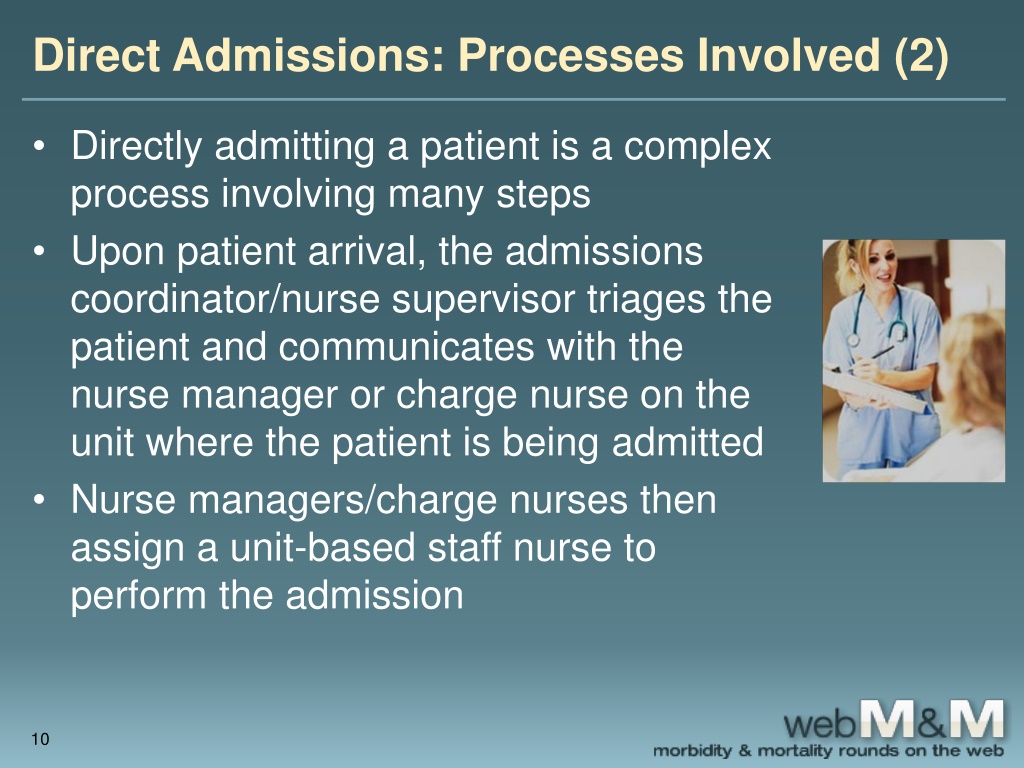 Direct Admissions: Processes Involved (2)

• Directly admitting a patient is a complex process involving many steps
• Upon patient arrival, the admissions coordinator/nurse supervisor triages the patient and communicates with the nurse manager or charge nurse on the unit where the patient is being admitted
• Nurse managers/charge nurses then assign a unit-based staff nurse to perform the admission

10

webM&M
morbidity & mortality rounds on the web